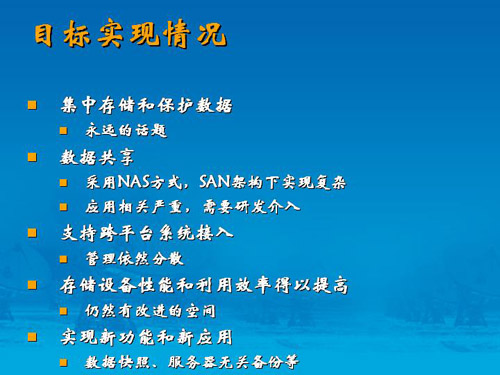 目标实现情况

集中存储和保护数据

永远的话题

数据共享

采用NAS方式，SAN架构下实现复杂

应用相关严重，需要研发介入

支持跨平台系统接入

管理依然分散

存储设备性能和利用效率得以提高

仍然有改进的空间

实现新功能和新应用

数据快照、服务器无关备份等